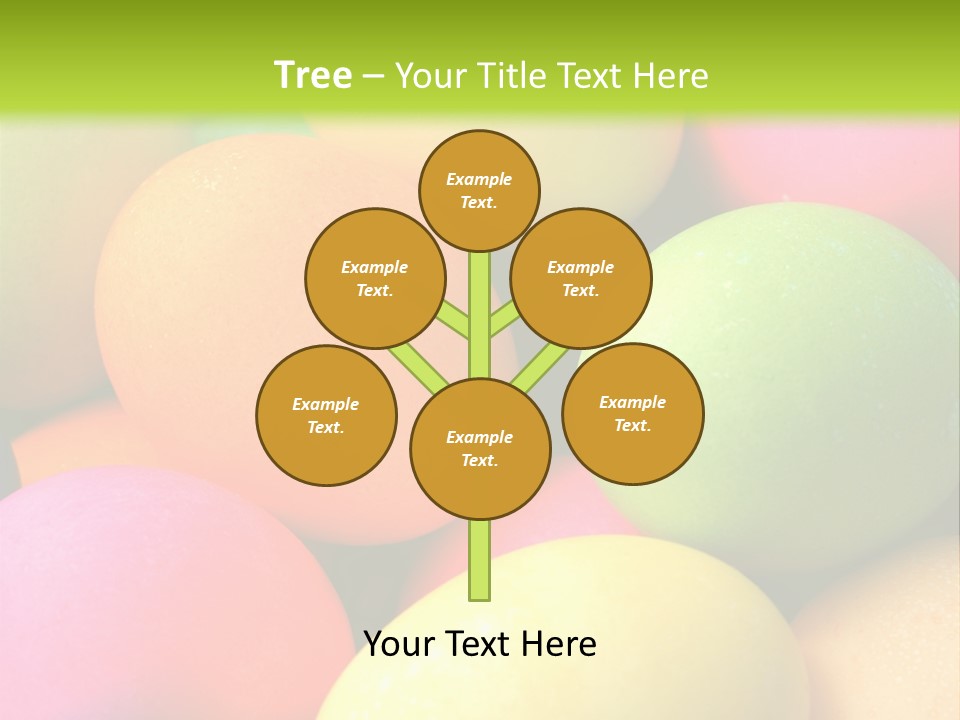 Tree – Your Title Text Here

Example Text.

Example Text.

Example Text.

Example Text.

Example Text.

Example Text.

Your Text Here